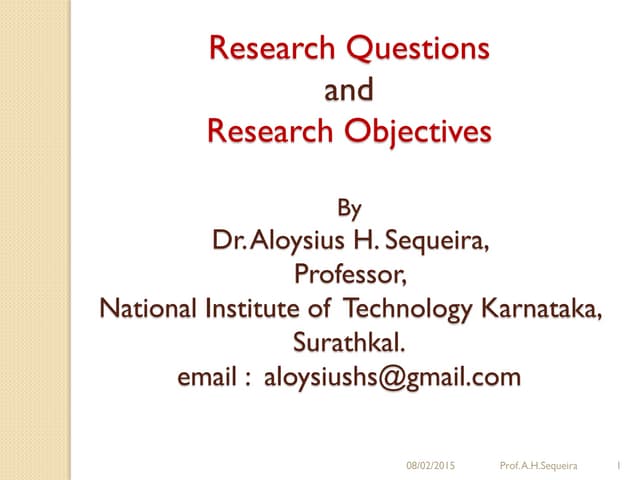 Research Questions
and
Research Objectives

By
Dr. Aloysius H. Sequeira,
Professor,
National Institute of Technology Karnataka,
Surathkal.
email : aloysiushs@gmail.com

08/02/2015 Prof. A.H.Sequeira 1